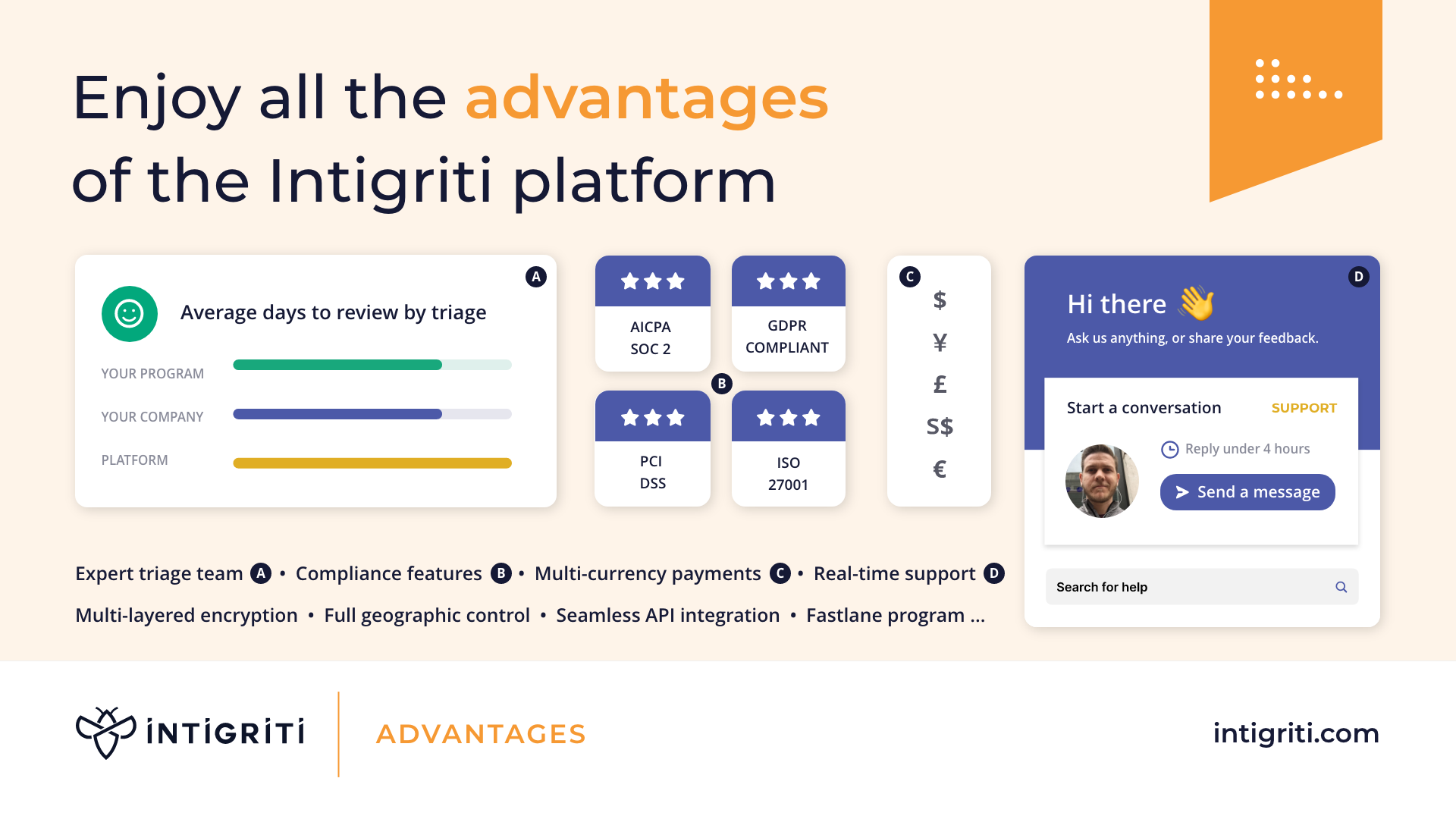 Enjoy all the advantages of the Intigriti platform

A

Average days to review by triage

YOUR PROGRAM

YOUR COMPANY

PLATFORM

AICPA SOC 2

GDPR COMPLIANT

B

PCI DSS

ISO 27001

C

$

¥

£

S$

€

D

Hi there 👋

Ask us anything, or share your feedback.

Start a conversation

SUPPORT

Reply under 4 hours

Send a message

Search for help

Expert triage team A • Compliance features B • Multi-currency payments C • Real-time support D

Multi-layered encryption • Full geographic control • Seamless API integration • Fastlane program ...

INTIGRITI

ADVANTAGES

intigriti.com